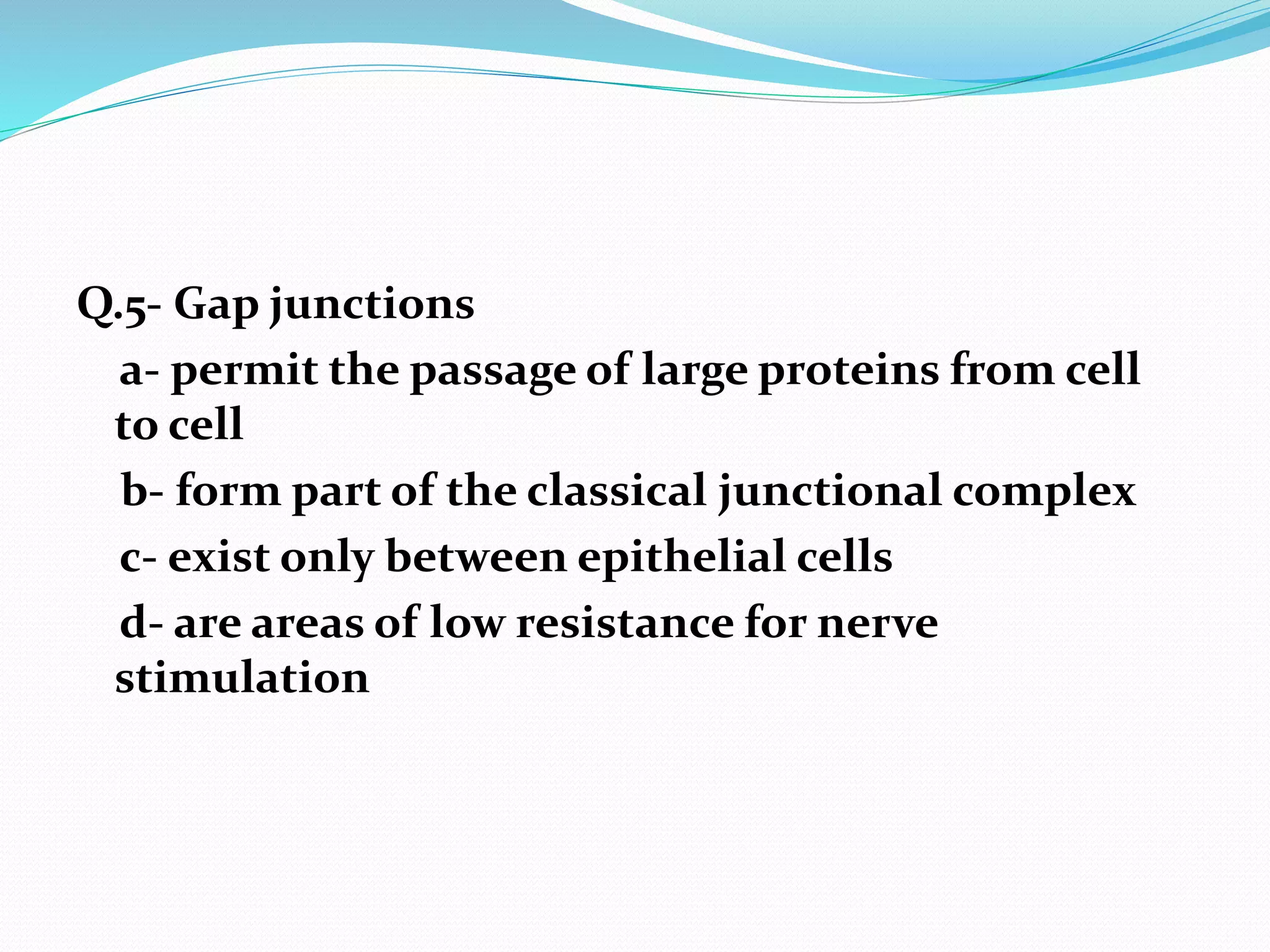 Q.5- Gap junctions

a- permit the passage of large proteins from cell to cell

b- form part of the classical junctional complex

c- exist only between epithelial cells

d- are areas of low resistance for nerve stimulation